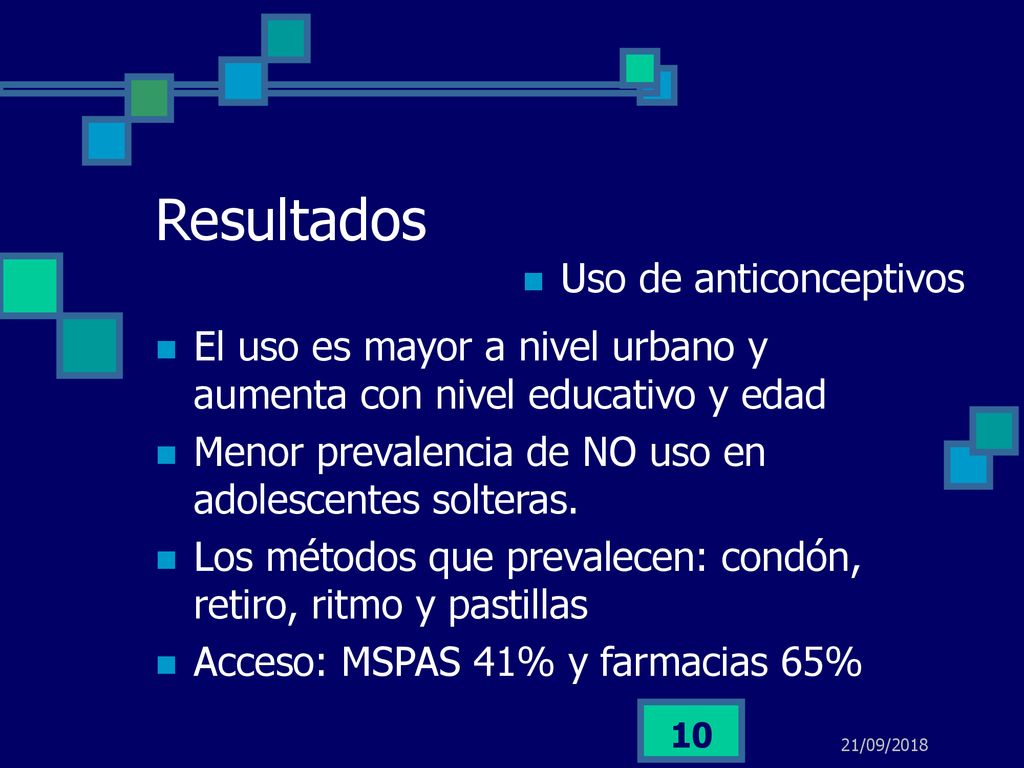 Resultados

Uso de anticonceptivos

El uso es mayor a nivel urbano y aumenta con nivel educativo y edad

Menor prevalencia de NO uso en adolescentes solteras.

Los métodos que prevalecen: condón, retiro, ritmo y pastillas

Acceso: MSPAS 41% y farmacias 65%

10

21/09/2018